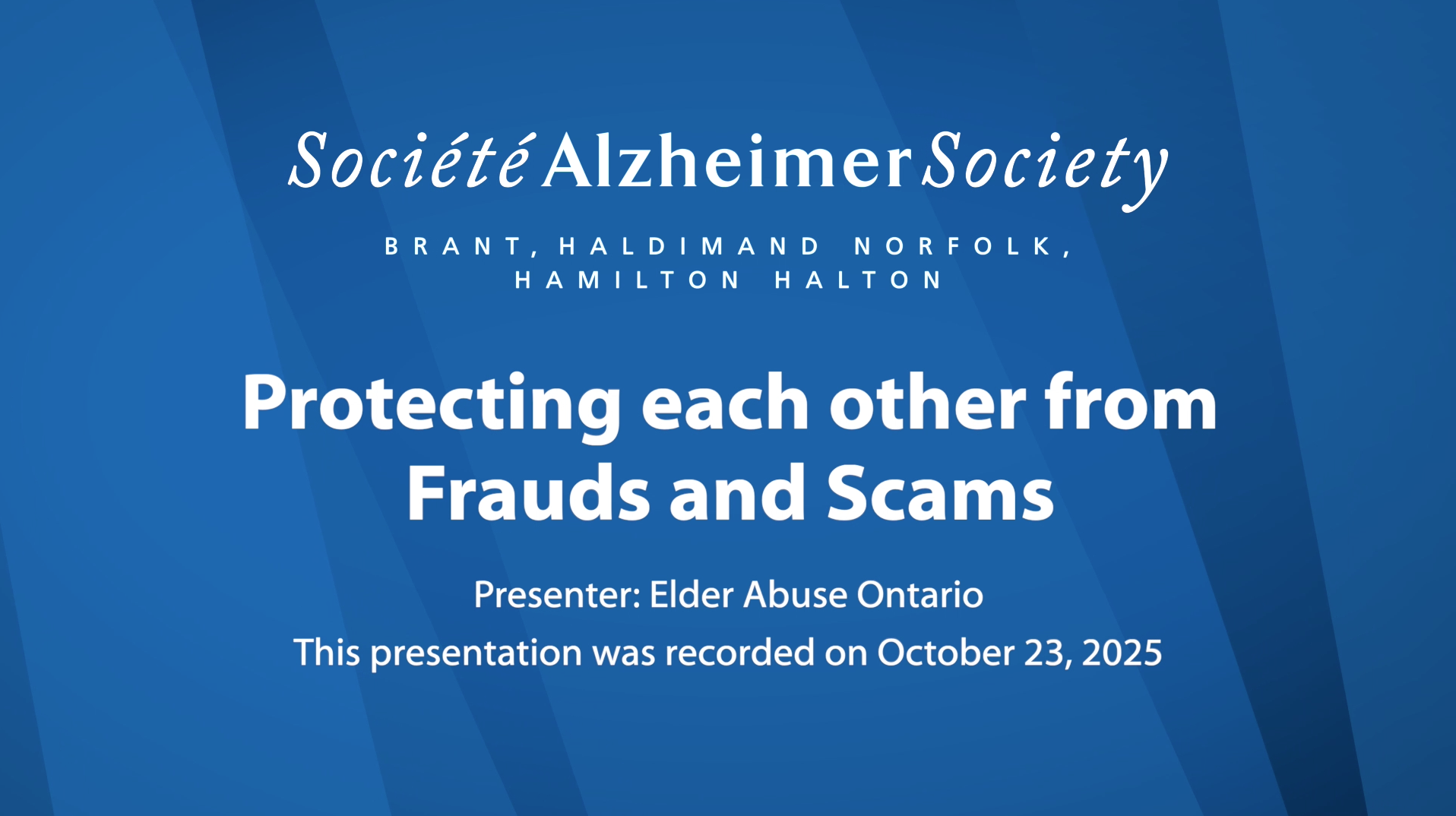 Société Alzheimer Society

BRANT, HALDIMAND NORFOLK, HAMILTON HALTON

Protecting each other from Frauds and Scams

Presenter: Elder Abuse Ontario

This presentation was recorded on October 23, 2025